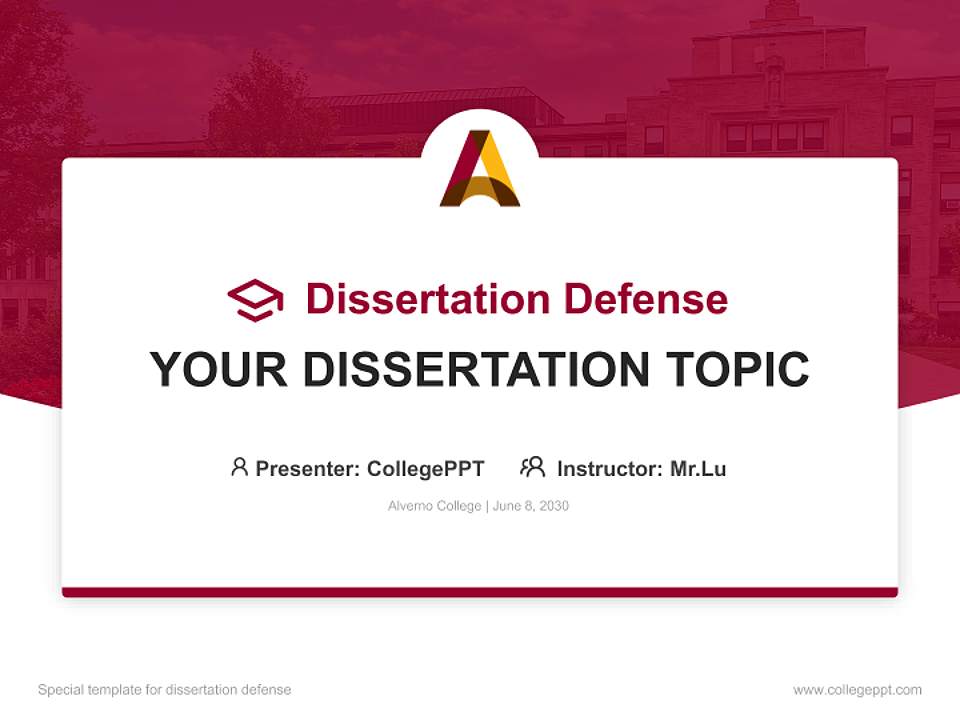 Dissertation Defense

YOUR DISSERTATION TOPIC

Presenter: CollegePPT Instructor: Mr.Lu

Alverno College | June 8, 2030

Special template for dissertation defense

www.collegeppt.com